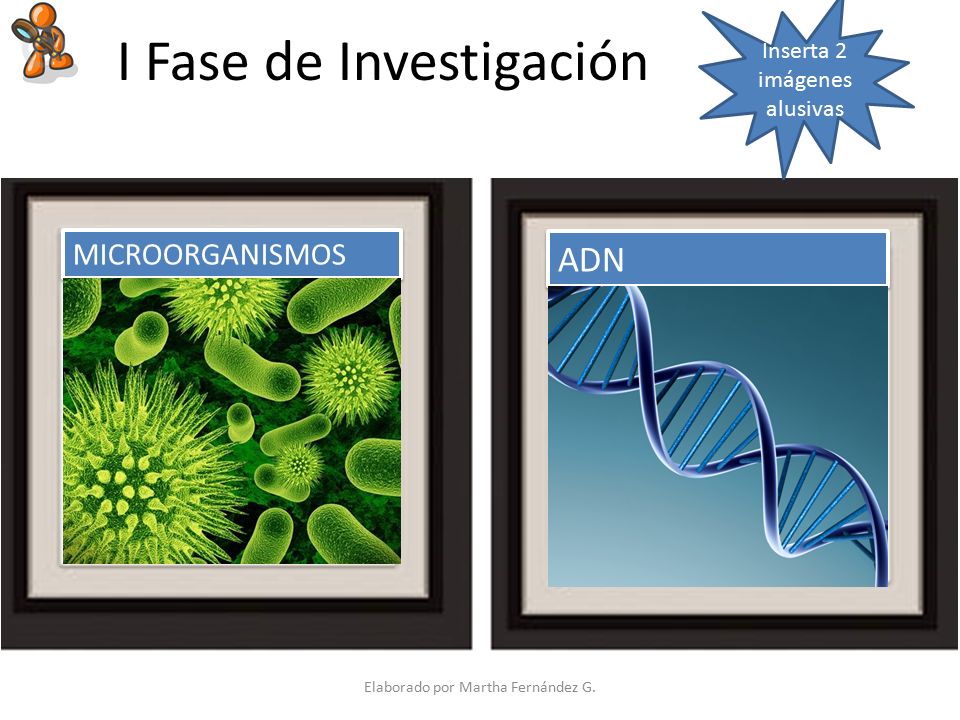 I Fase de Investigación

Inserta 2 imágenes alusivas

MICROORGANISMOS

ADN

Elaborado por Martha Fernández G.